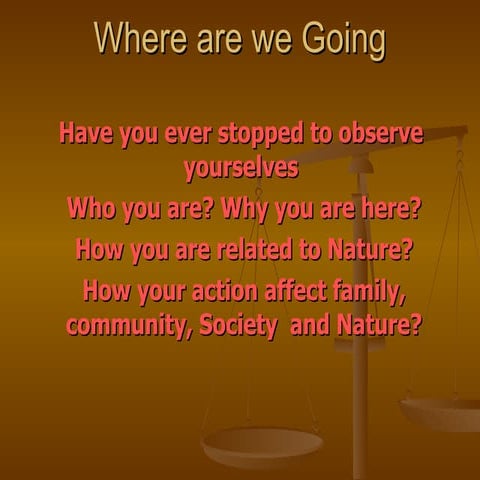 Where are we Going

Have you ever stopped to observe yourselves

Who you are? Why you are here?

How you are related to Nature?

How your action affect family, community, Society and Nature?